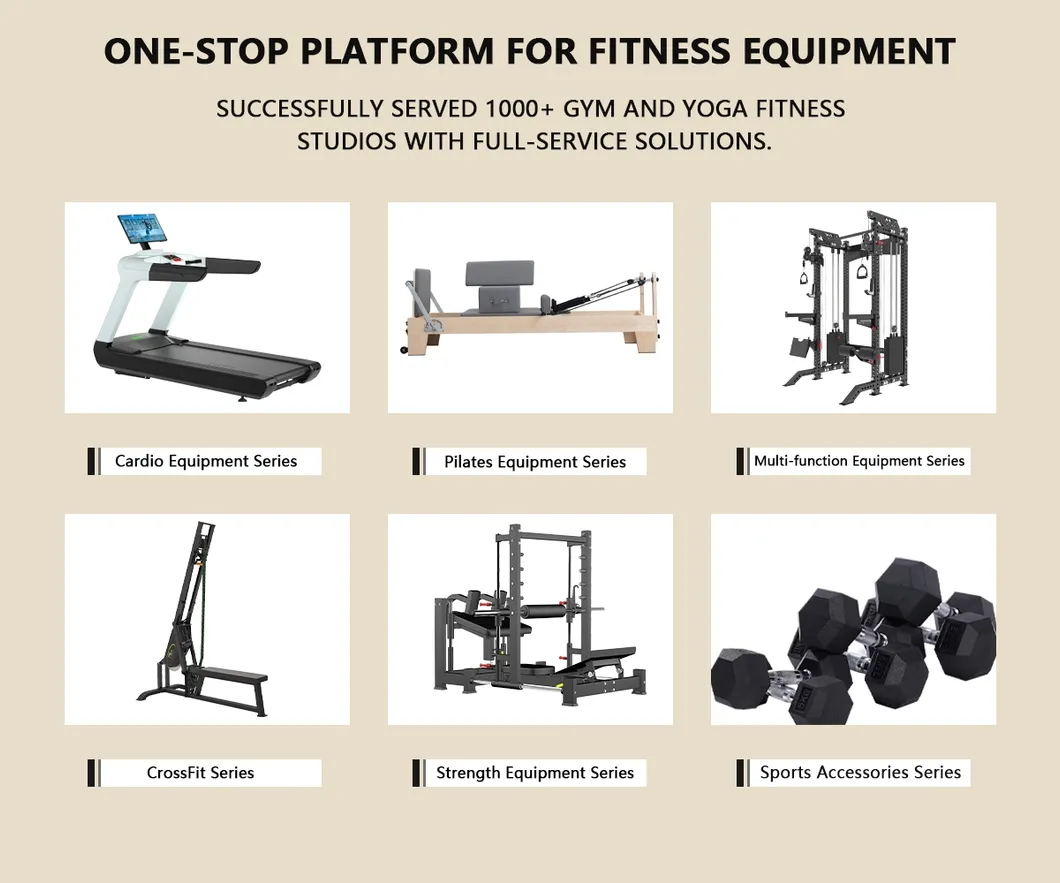 ONE-STOP PLATFORM FOR FITNESS EQUIPMENT

SUCCESSFULLY SERVED 1000+ GYM AND YOGA FITNESS STUDIOS WITH FULL-SERVICE SOLUTIONS.

Cardio Equipment Series

Pilates Equipment Series

Multi-function Equipment Series

CrossFit Series

Strength Equipment Series

Sports Accessories Series